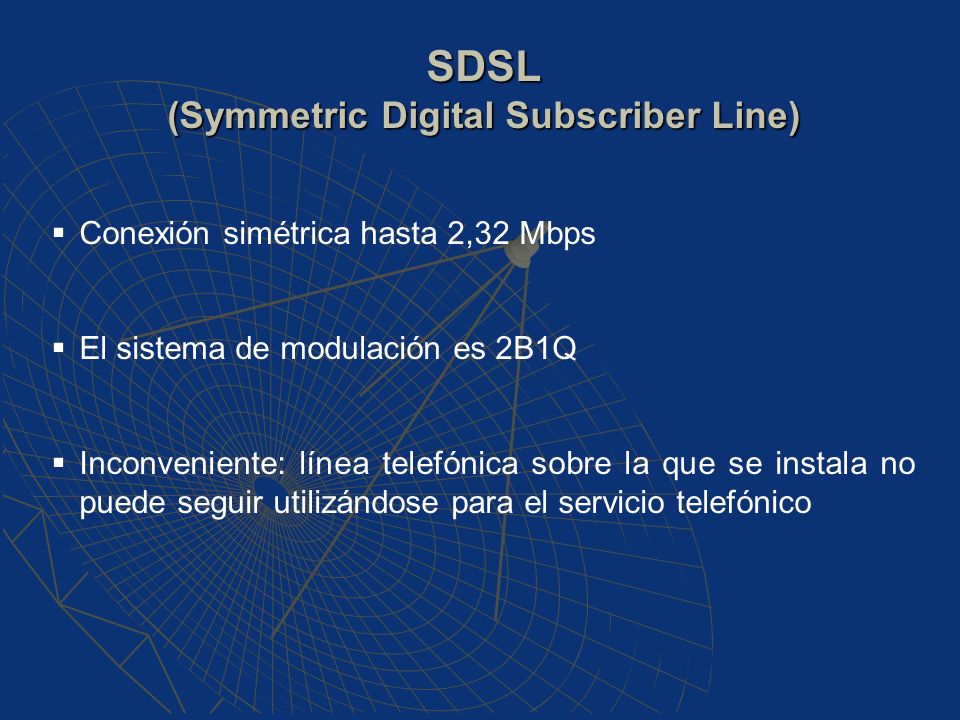 SDSL
(Symmetric Digital Subscriber Line)

▪ Conexión simétrica hasta 2,32 Mbps

▪ El sistema de modulación es 2B1Q

▪ Inconveniente: línea telefónica sobre la que se instala no puede seguir utilizándose para el servicio telefónico